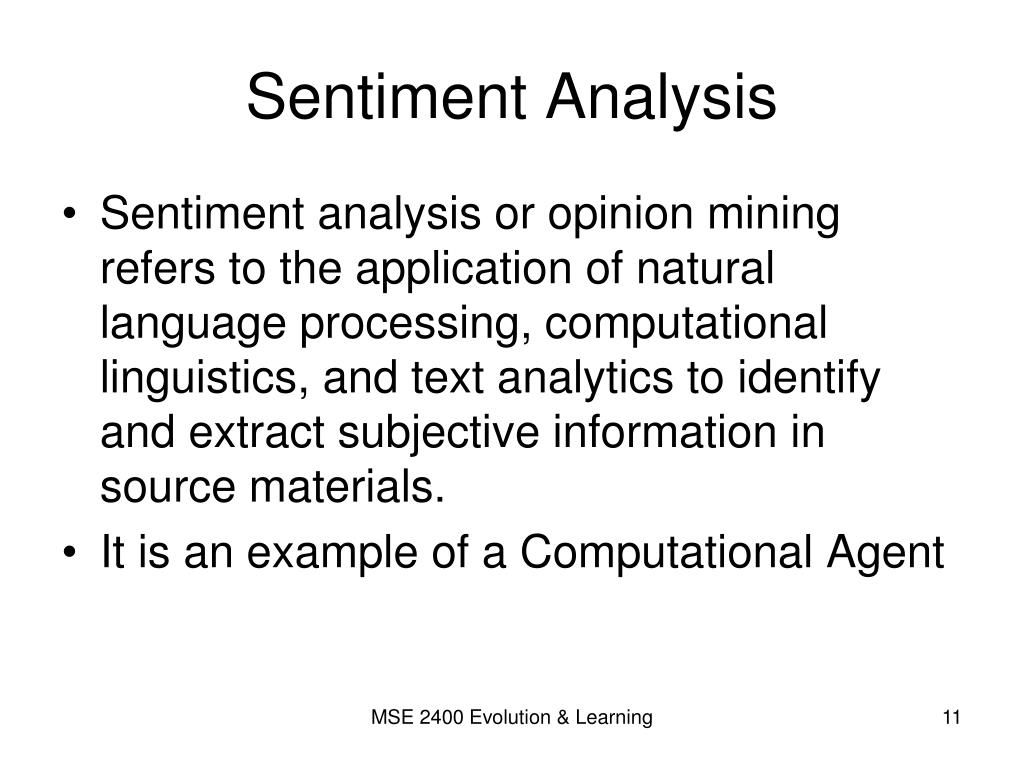 Sentiment Analysis

• Sentiment analysis or opinion mining refers to the application of natural language processing, computational linguistics, and text analytics to identify and extract subjective information in source materials.
• It is an example of a Computational Agent

MSE 2400 Evolution & Learning

11